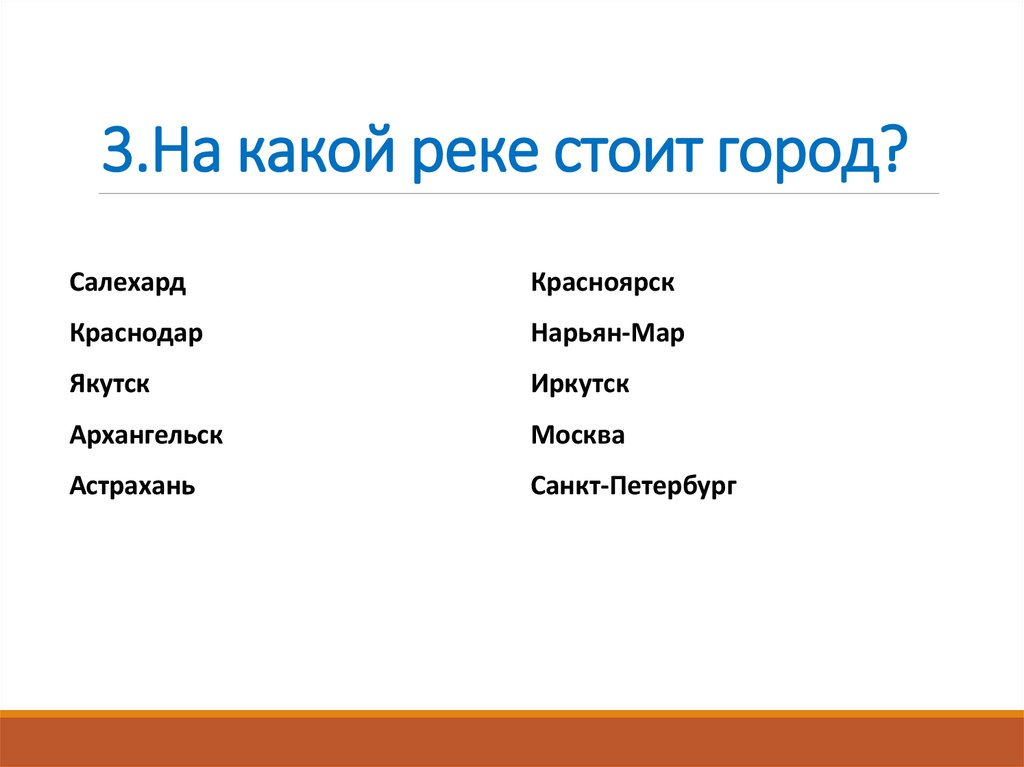 3.На какой реке стоит город?

Салехард

Краснодар

Якутск

Архангельск

Астрахань

Красноярск

Нарьян-Мар

Иркутск

Москва

Санкт-Петербург